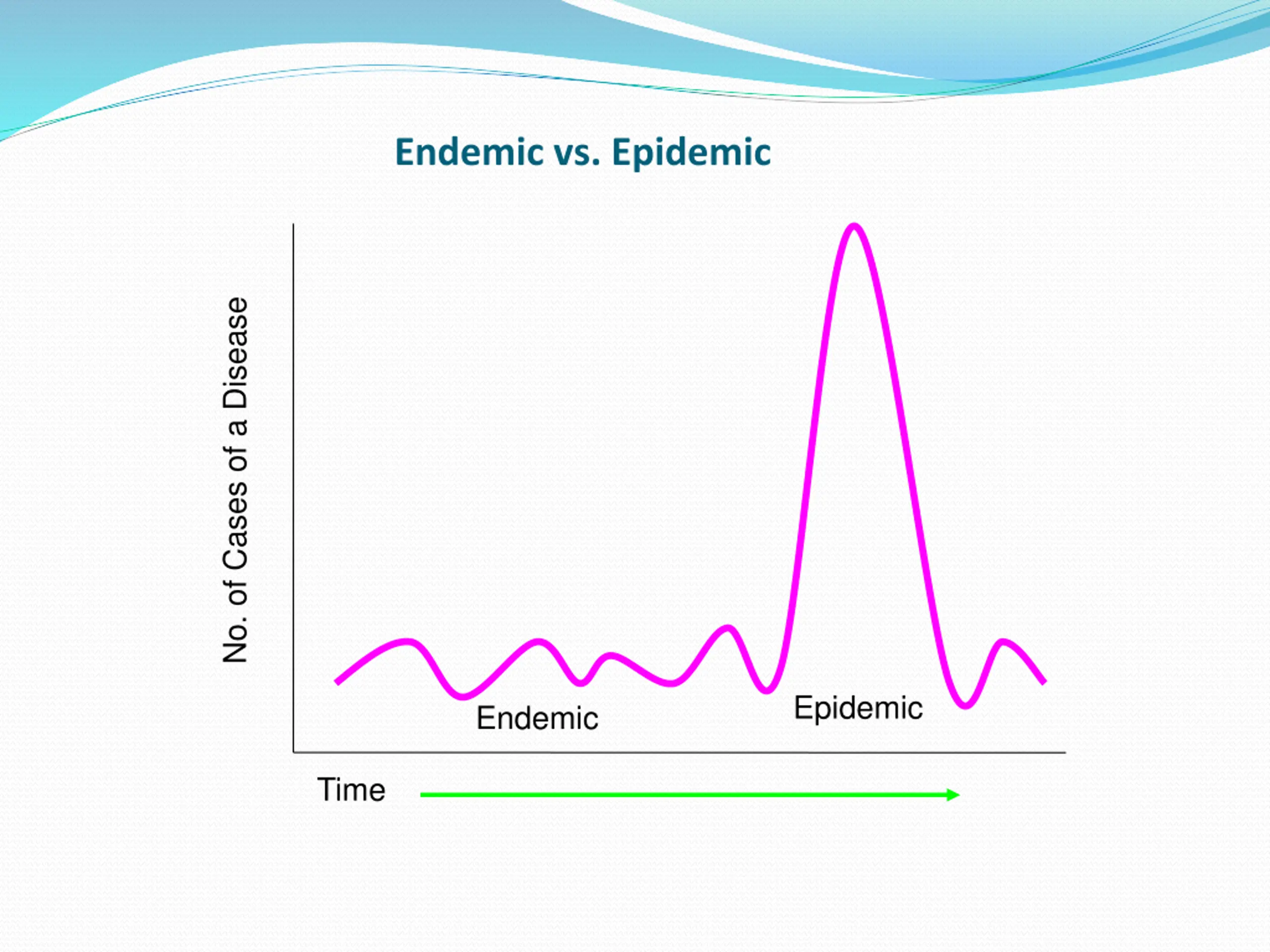 Endemic vs. Epidemic

No. of Cases of a Disease

Endemic

Epidemic

Time